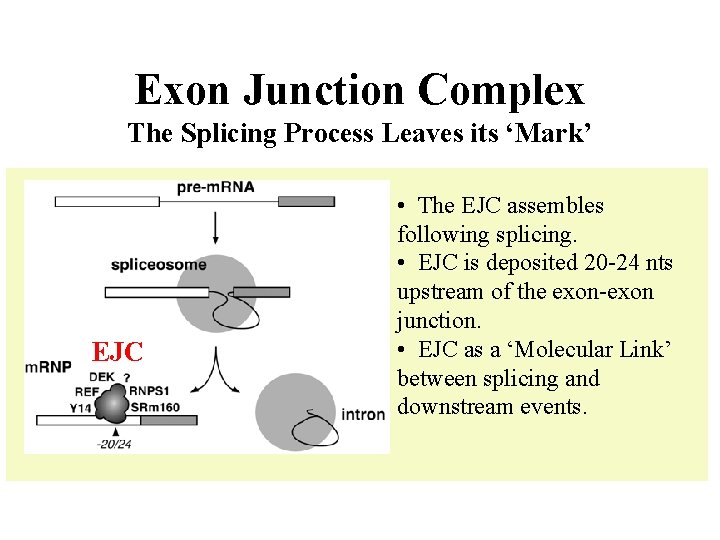 Exon Junction Complex
The Splicing Process Leaves its ‘Mark’

pre-mRNA

spliceosome

EJC

mRNP

DEK ?

REF RNPS1

Y14 SRm160

-20/24

intron

• The EJC assembles following splicing.
• EJC is deposited 20-24 nts upstream of the exon-exon junction.
• EJC as a ‘Molecular Link’ between splicing and downstream events.